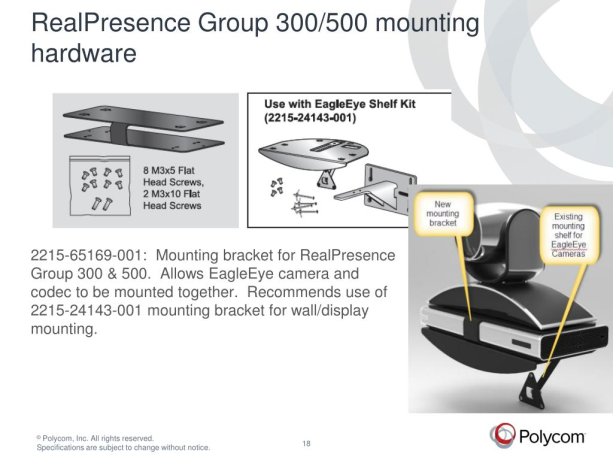 RealPresence Group 300/500 mounting hardware

8 M3x5 Flat Head Screws, 2 M3x10 Flat Head Screws

Use with EagleEye Shelf Kit (2215-24143-001)

New mounting bracket

Existing mounting shelf for EagleEye Cameras

2215-65169-001: Mounting bracket for RealPresence Group 300 & 500. Allows EagleEye camera and codec to be mounted together. Recommends use of 2215-24143-001 mounting bracket for wall/display mounting.

© Polycom, Inc. All rights reserved.
Specifications are subject to change without notice.

18

Polycom